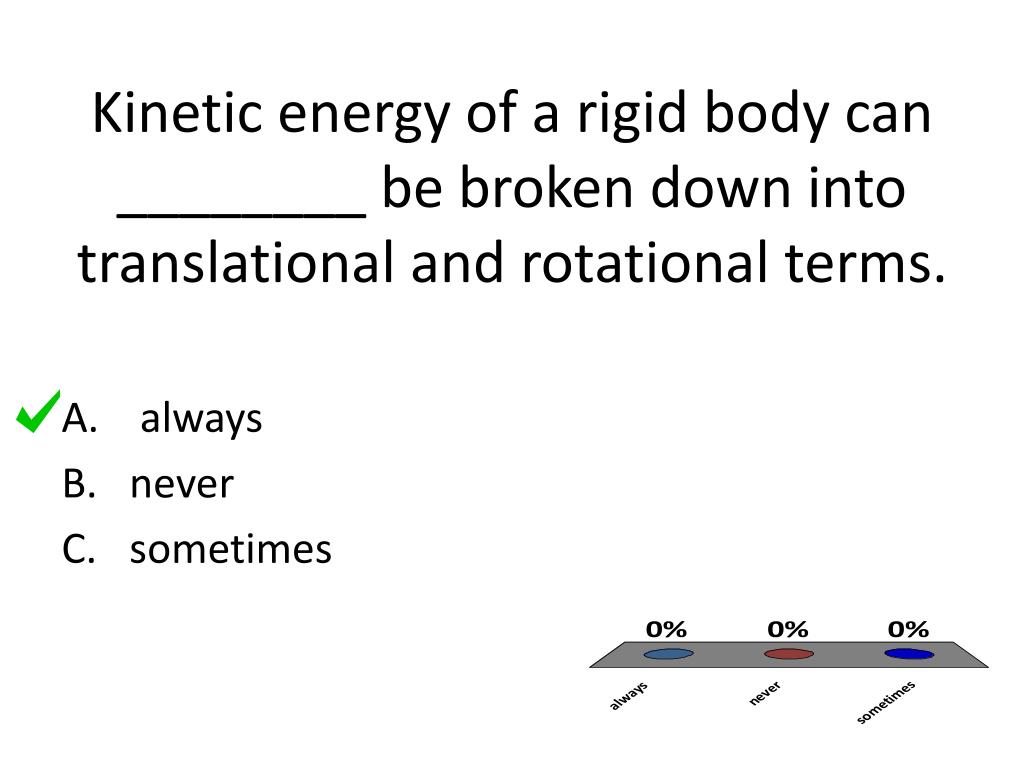 Kinetic energy of a rigid body can ________ be broken down into translational and rotational terms.

A. always
B. never
C. sometimes

0%
0%
0%
always
never
sometimes